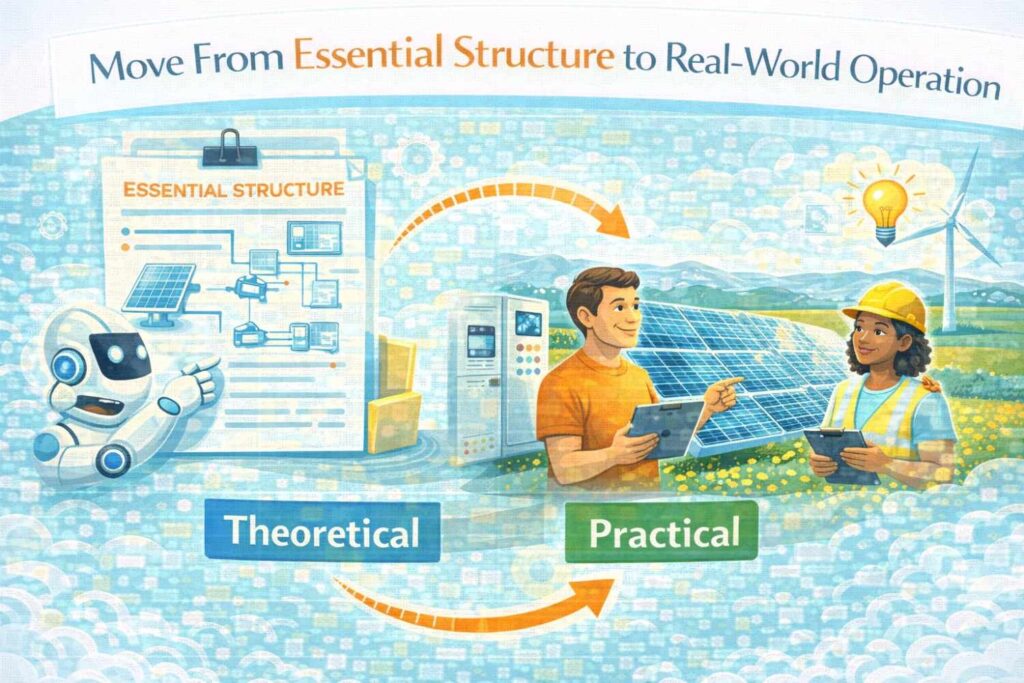 Move From Essential Structure to Real-World Operation

ESSENTIAL STRUCTURE

Theoretical

Practical